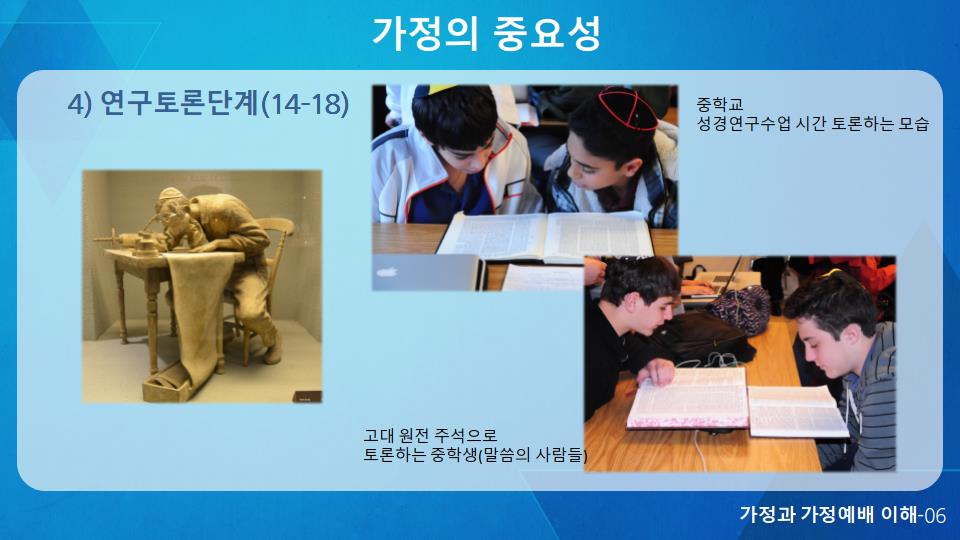 가정의 중요성

4) 연구토론단계(14-18)

중학교
성경연구수업 시간 토론하는 모습

고대 원전 주석으로
토론하는 중학생(말씀의 사람들)

가정과 가정예배 이해-06